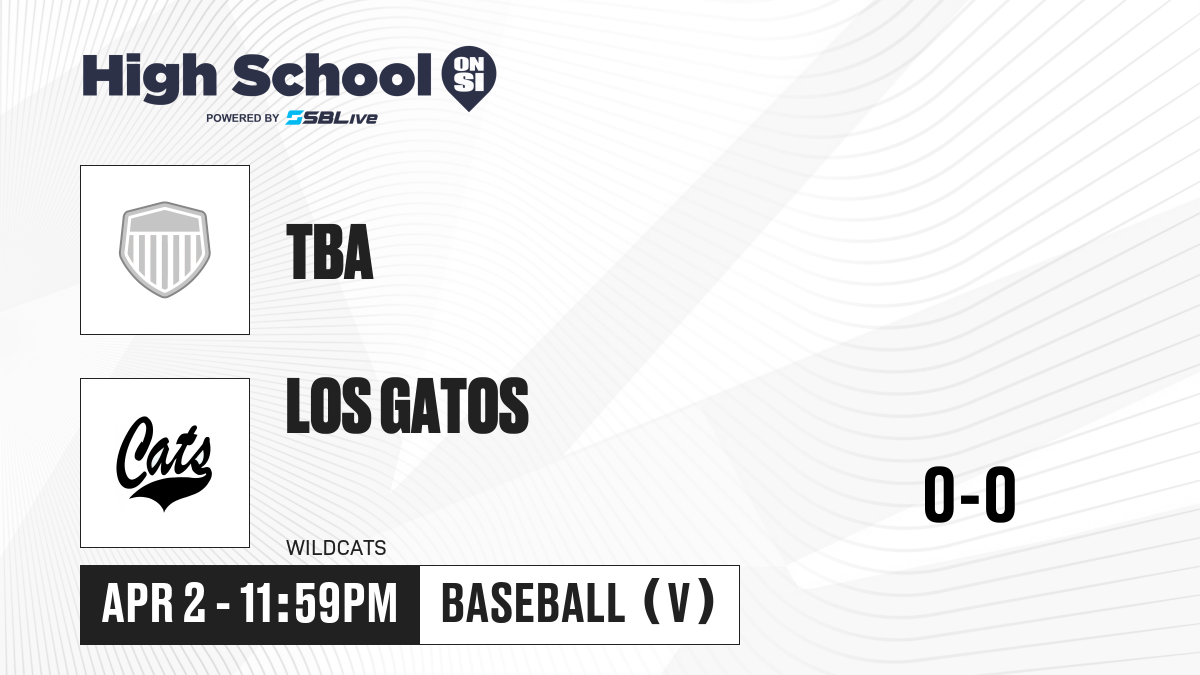 High School ON SI
POWERED BY SBLive

TBA

Cats

LOS GATOS

WILDCATS

0-0

APR 2 - 11:59PM

BASEBALL (V)